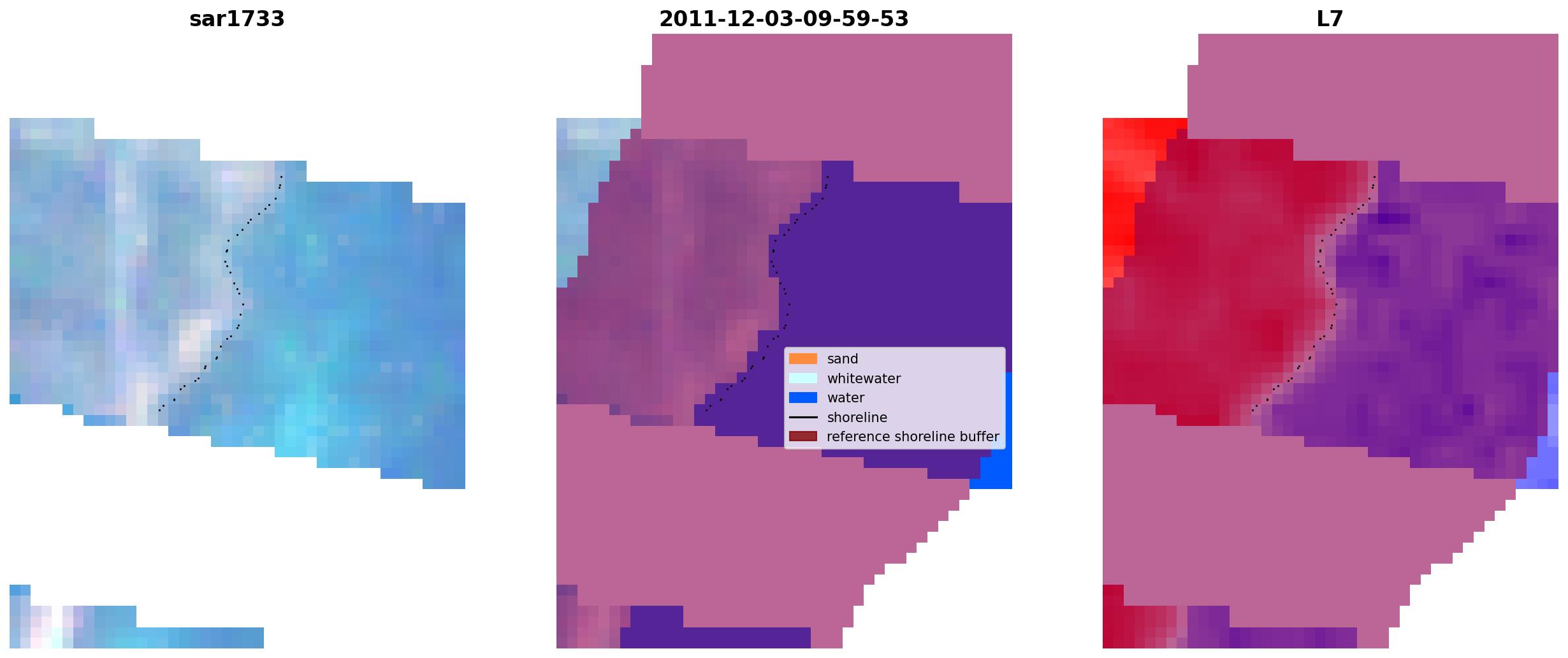 sar1733

2011-12-03-09-59-53

sand
whitewater
water
shoreline
reference shoreline buffer

L7